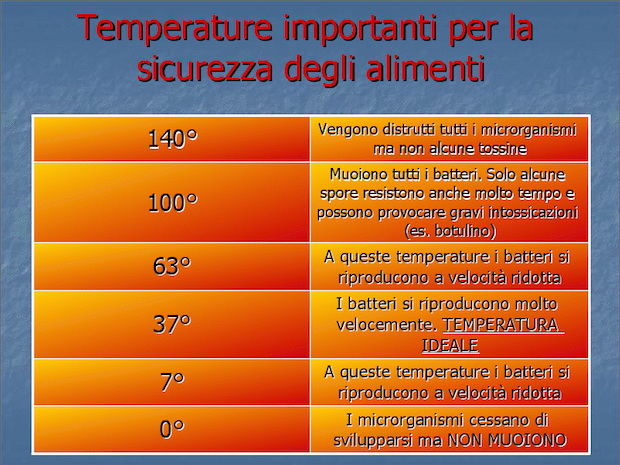 Temperature importanti per la sicurezza degli alimenti

| | |
|---|---|
| 140° | Vengono distrutti tutti i microrganismi ma non alcune tossine |
| 100° | Muoiono tutti i batteri. Solo alcune spore resistono anche molto tempo e possono provocare gravi intossicazioni (es. botulino) |
| 63° | A queste temperature i batteri si riproducono a velocità ridotta |
| 37° | I batteri si riproducono molto velocemente. TEMPERATURA IDEALE |
| 7° | A queste temperature i batteri si riproducono a velocità ridotta |
| 0° | I microrganismi cessano di svilupparsi ma NON MUOIONO |